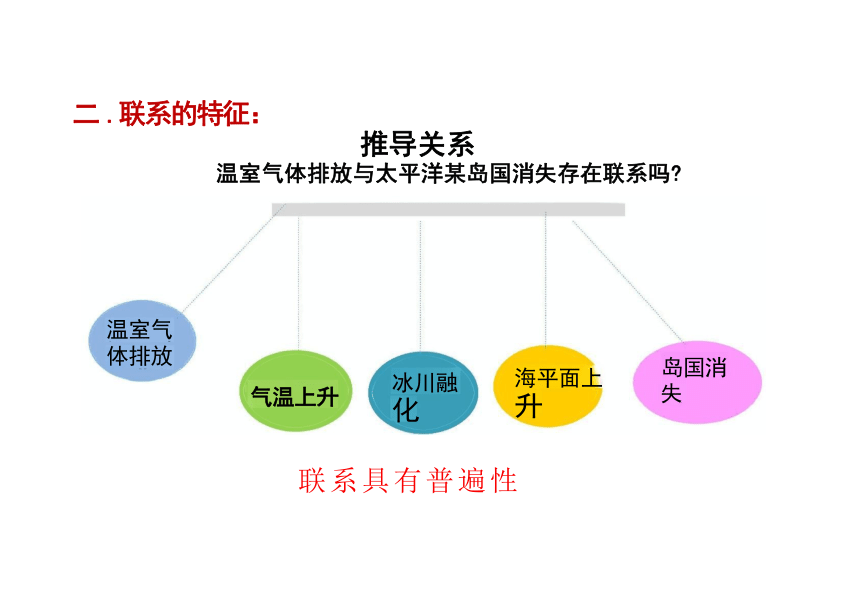 二.联系的特征：

推导关系

温室气体排放与太平洋某岛国消失存在联系吗?

温室气体排放

气温上升

冰川融化

海平面上升

岛国消失

联系具有普遍性